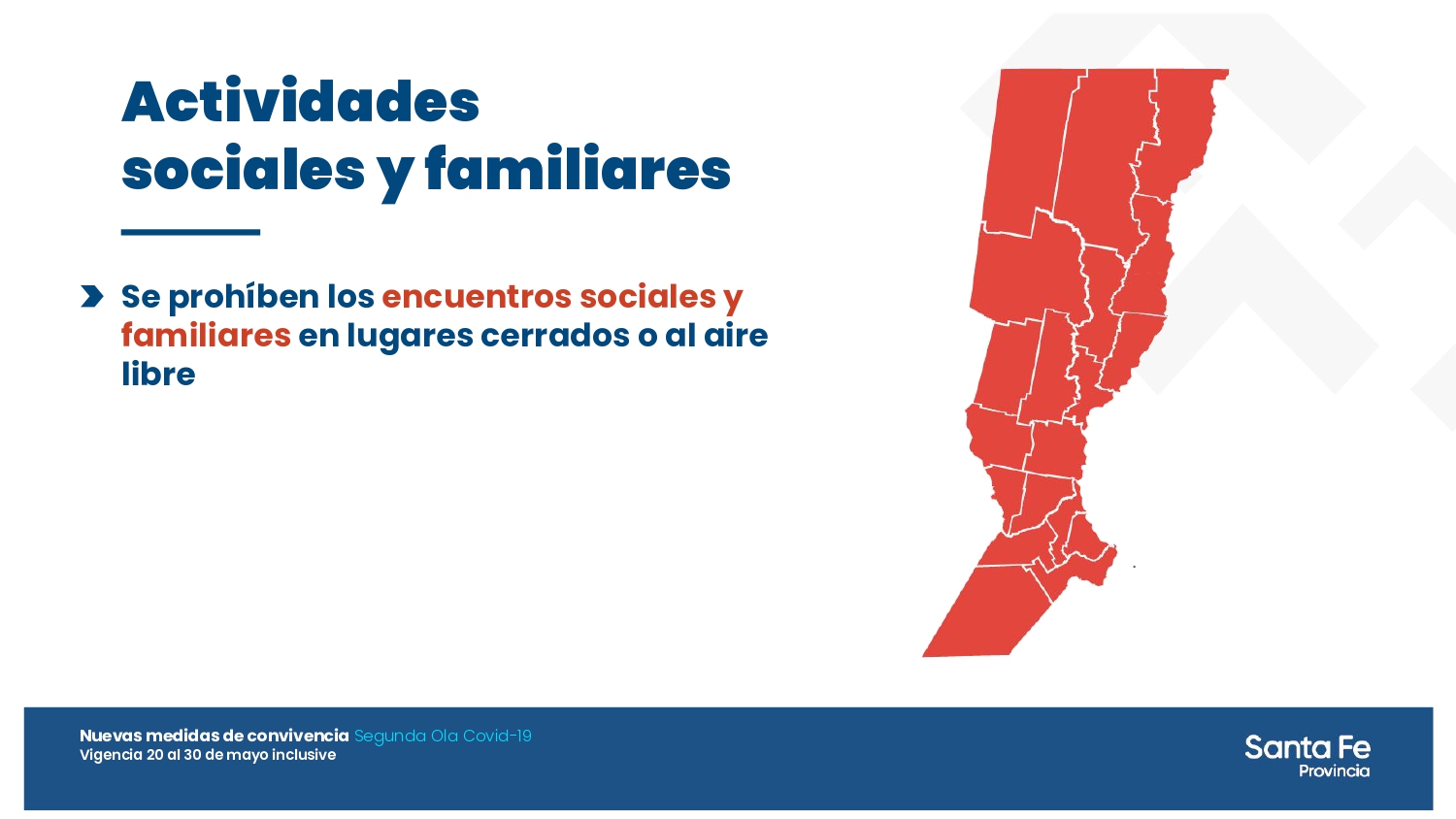 Actividades sociales y familiares

Se prohíben los encuentros sociales y familiares en lugares cerrados o al aire libre

Nuevas medidas de convivencia Segunda Ola Covid-19
Vigencia 20 al 30 de mayo inclusive

Santa Fe
Provincia